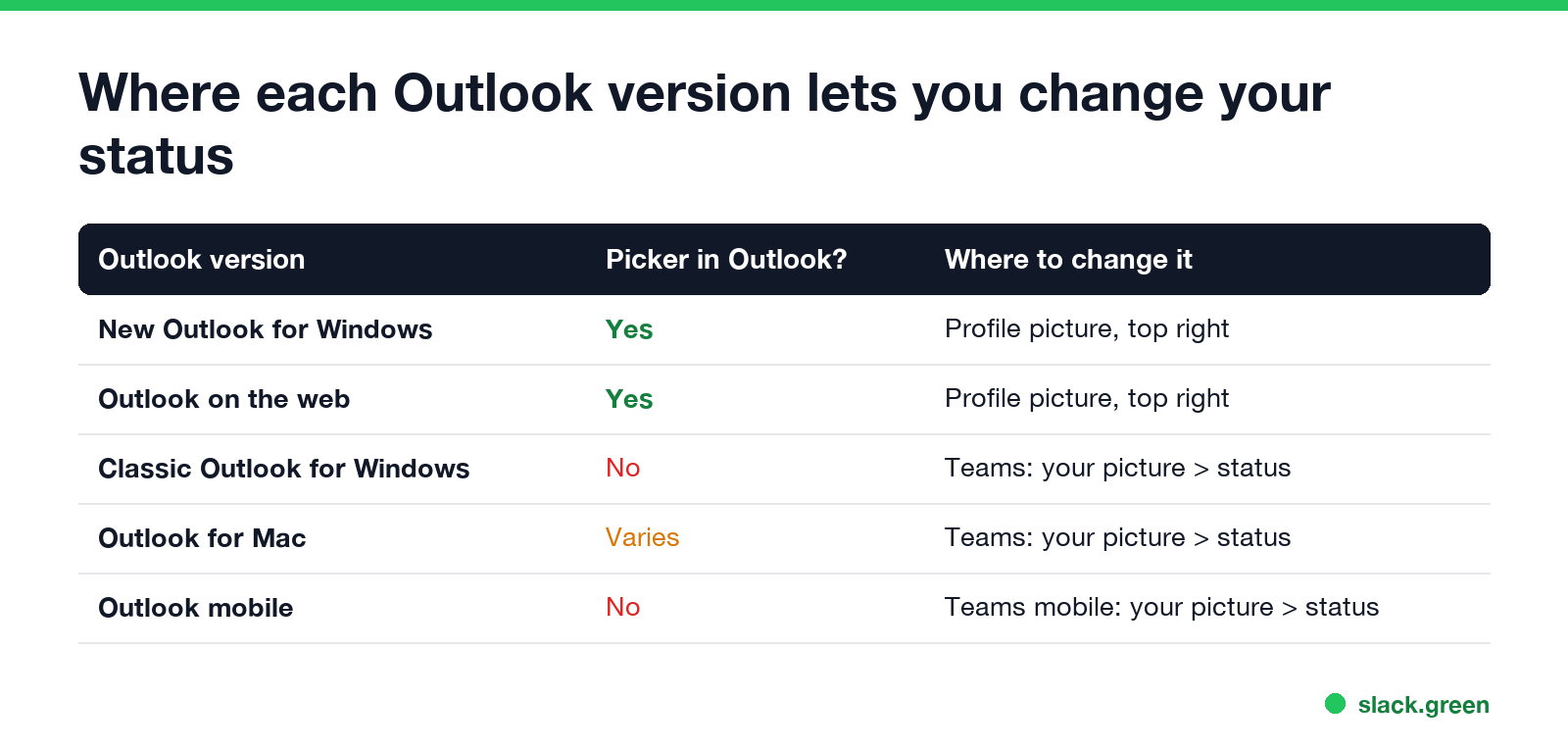 Where each Outlook version lets you change your status

| Outlook version | Picker in Outlook? | Where to change it |
|---|---|---|
| New Outlook for Windows | Yes | Profile picture, top right |
| Outlook on the web | Yes | Profile picture, top right |
| Classic Outlook for Windows | No | Teams: your picture > status |
| Outlook for Mac | Varies | Teams: your picture > status |
| Outlook mobile | No | Teams mobile: your picture > status |

slack.green